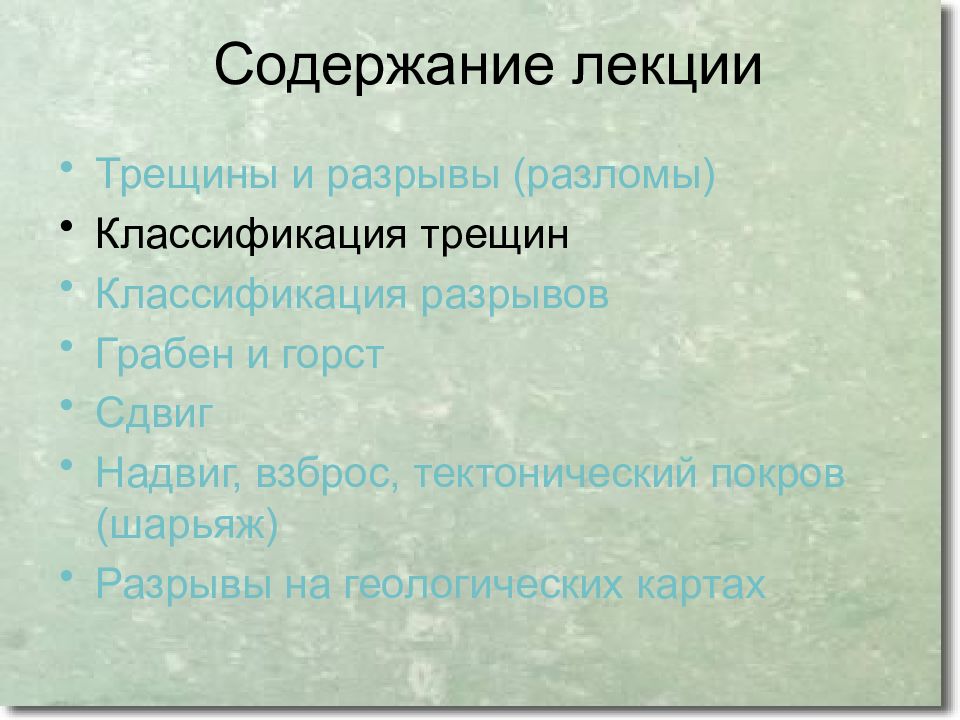 Содержание лекции

• Трещины и разрывы (разломы)
• Классификация трещин
• Классификация разрывов
• Грабен и горст
• Сдвиг
• Надвиг, взброс, тектонический покров (шарьяж)
• Разрывы на геологических картах